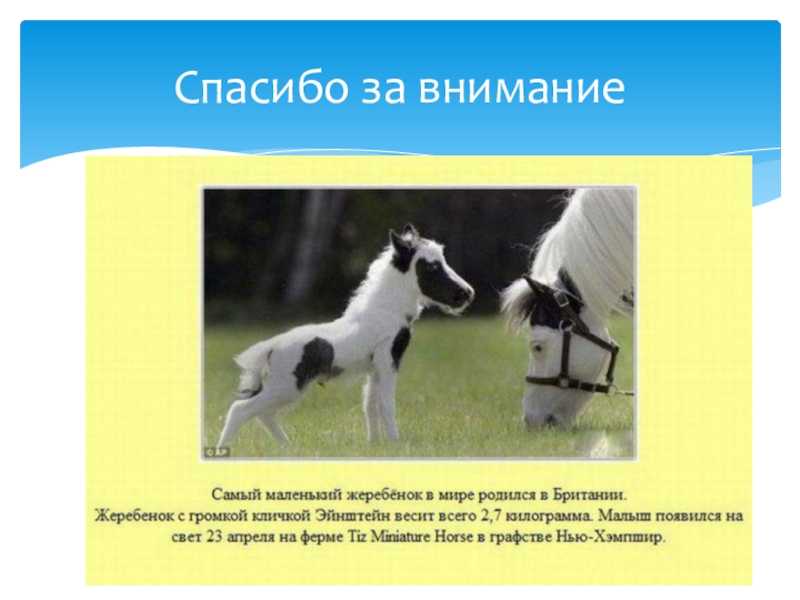 Спасибо за внимание

© AP

Самый маленький жеребёнок в мире родился в Британии.
Жеребенок с громкой кличкой Эйнштейн весит всего 2,7 килограмма. Малыш появился на свет 23 апреля на ферме Tiz Miniature Horse в графстве Нью-Хэмпшир.